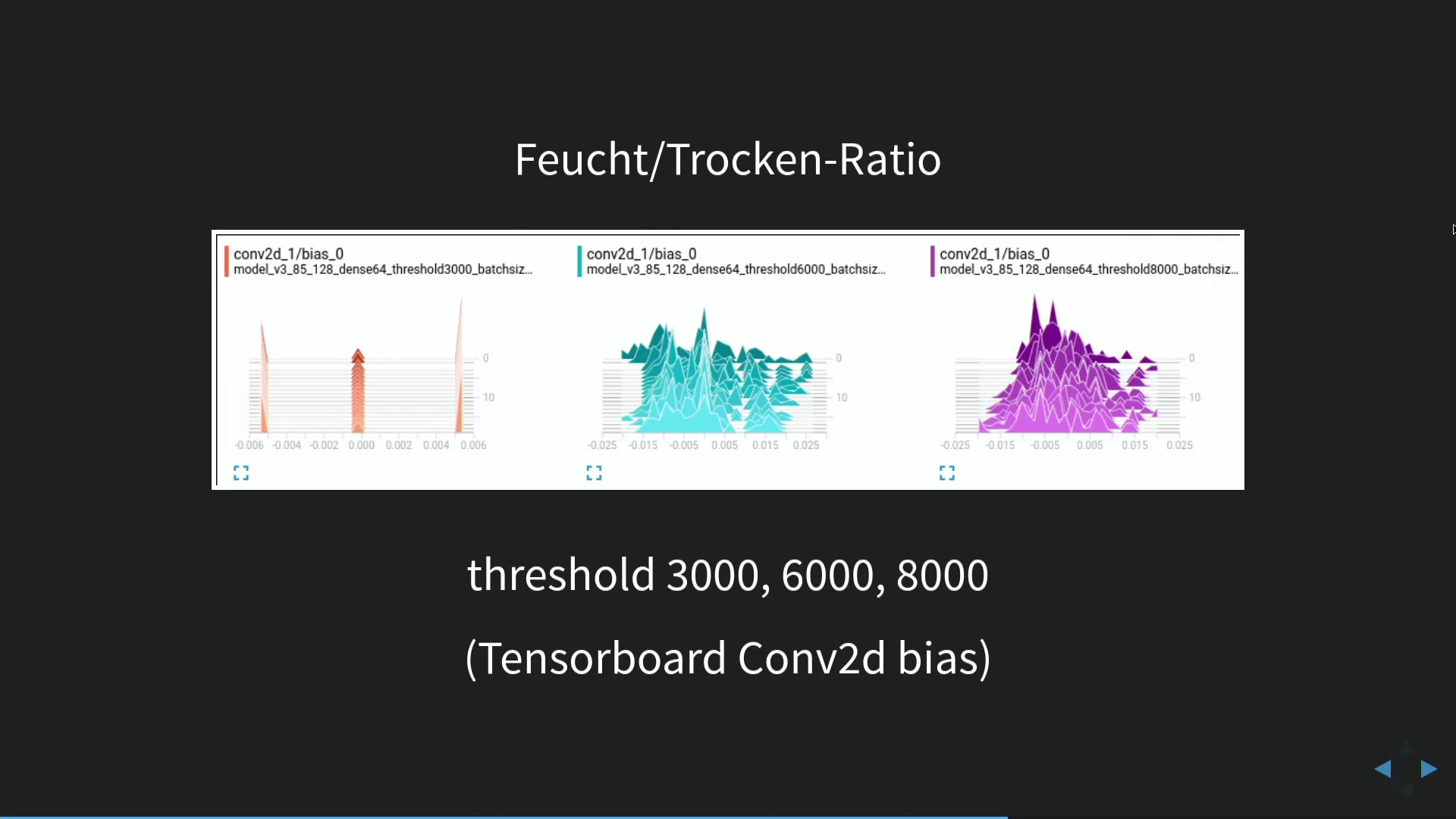 Feucht/Trocken-Ratio

conv2d_1/bias_0
model_v3_85_128_dense64_threshold3000_batchsiz...

0
10

-0.006 -0.004 -0.002 0.000 0.002 0.004 0.006

conv2d_1/bias_0
model_v3_85_128_dense64_threshold6000_batchsiz...

0
10

-0.025 -0.015 -0.005 0.005 0.015 0.025

conv2d_1/bias_0
model_v3_85_128_dense64_threshold8000_batchsiz...

0
10

-0.025 -0.015 -0.005 0.005 0.015 0.025

threshold 3000, 6000, 8000

(Tensorboard Conv2d bias)